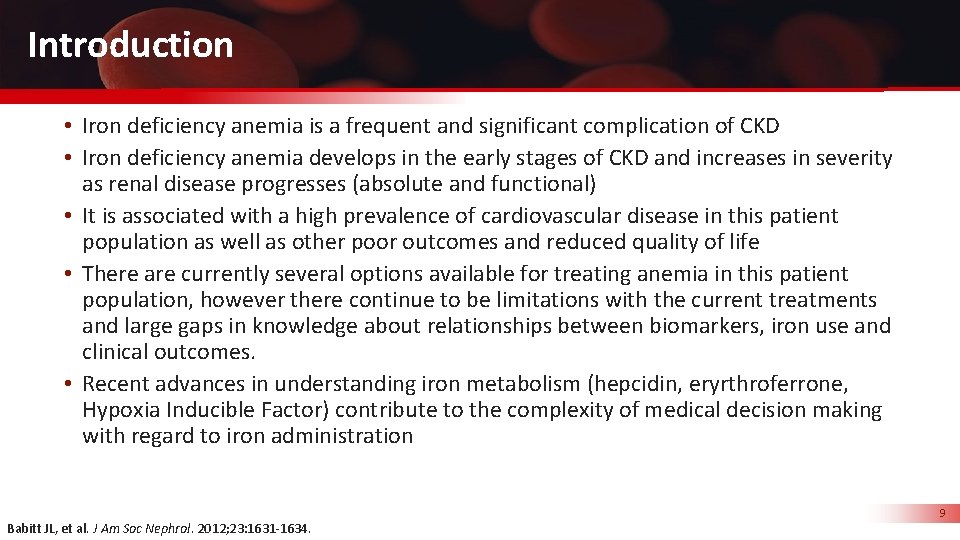 Introduction

• Iron deficiency anemia is a frequent and significant complication of CKD
• Iron deficiency anemia develops in the early stages of CKD and increases in severity as renal disease progresses (absolute and functional)
• It is associated with a high prevalence of cardiovascular disease in this patient population as well as other poor outcomes and reduced quality of life
• There are currently several options available for treating anemia in this patient population, however there continue to be limitations with the current treatments and large gaps in knowledge about relationships between biomarkers, iron use and clinical outcomes.
• Recent advances in understanding iron metabolism (hepcidin, eryrthroferrone, Hypoxia Inducible Factor) contribute to the complexity of medical decision making with regard to iron administration

Babitt JL, et al. J Am Soc Nephrol. 2012;23:1631-1634.

9